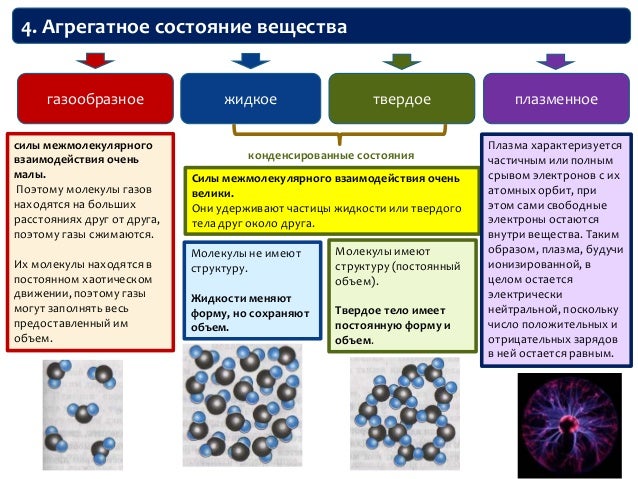 4. Агрегатное состояние вещества

газообразное

жидкое

твердое

плазменное

силы межмолекулярного взаимодействия очень малы.
Поэтому молекулы газов находятся на больших расстояниях друг от друга, поэтому газы сжимаются.

Их молекулы находятся в постоянном хаотическом движении, поэтому газы могут заполнять весь предоставленный им объем.

конденсированные состояния

Силы межмолекулярного взаимодействия очень велики.
Они удерживают частицы жидкости или твердого тела друг около друга.

Молекулы не имеют структуру.

Жидкости меняют форму, но сохраняют объем.

Молекулы имеют структуру (постоянный объем).

Твердое тело имеет постоянную форму и объем.

Плазма характеризуется частичным или полным срывом электронов с их атомных орбит, при этом сами свободные электроны остаются внутри вещества. Таким образом, плазма, будучи ионизированной, в целом остается электрически нейтральной, поскольку число положительных и отрицательных зарядов в ней остается равным.